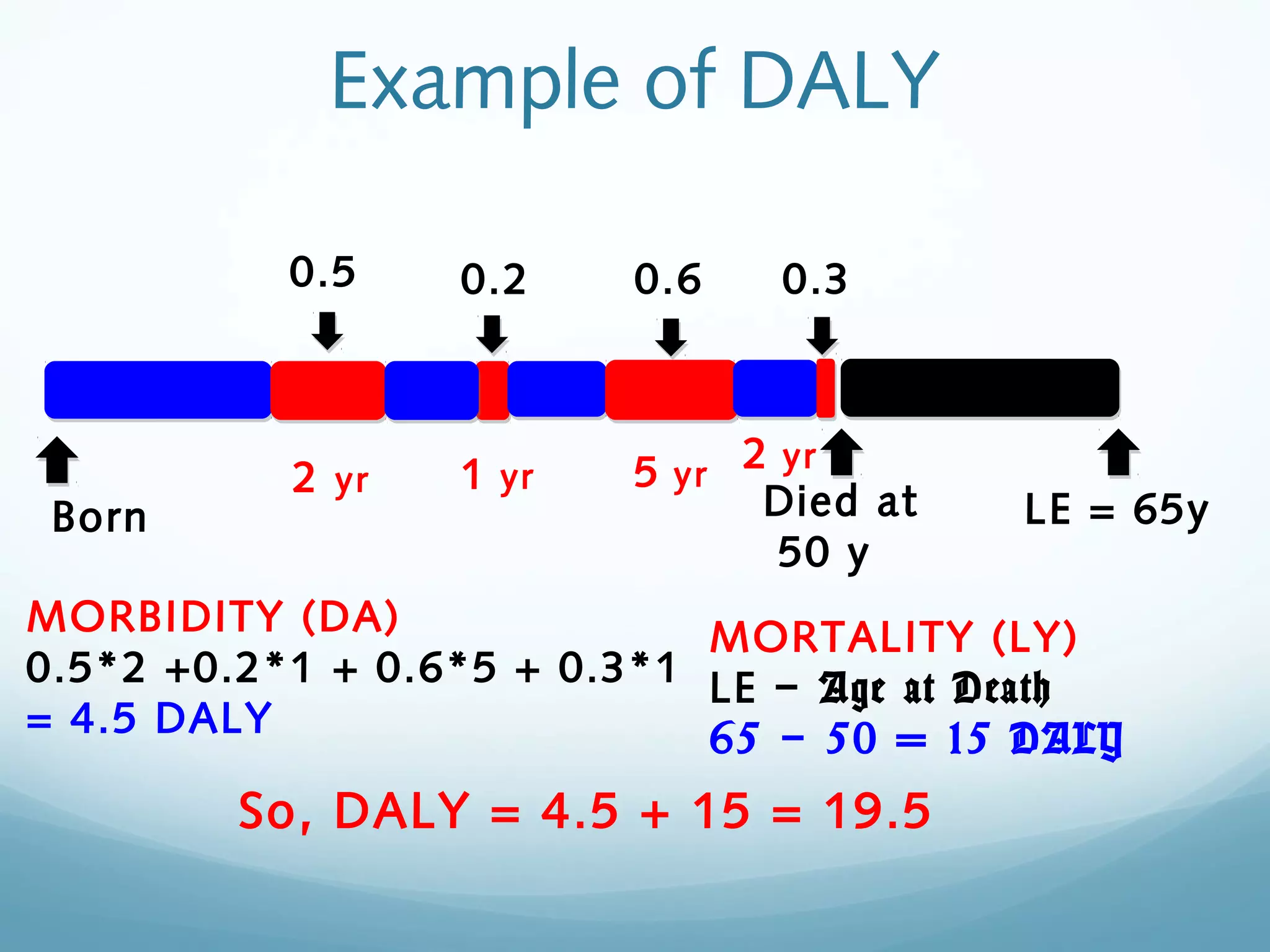 Example of DALY

0.5 0.2 0.6 0.3

Born

2 yr 1 yr 5 yr 2 yr

Died at 50 y

LE = 65y

MORBIDITY (DA)
0.5*2 +0.2*1 + 0.6*5 + 0.3*1
= 4.5 DALY

MORTALITY (LY)
LE – Age at Death
65 – 50 = 15 DALY

So, DALY = 4.5 + 15 = 19.5